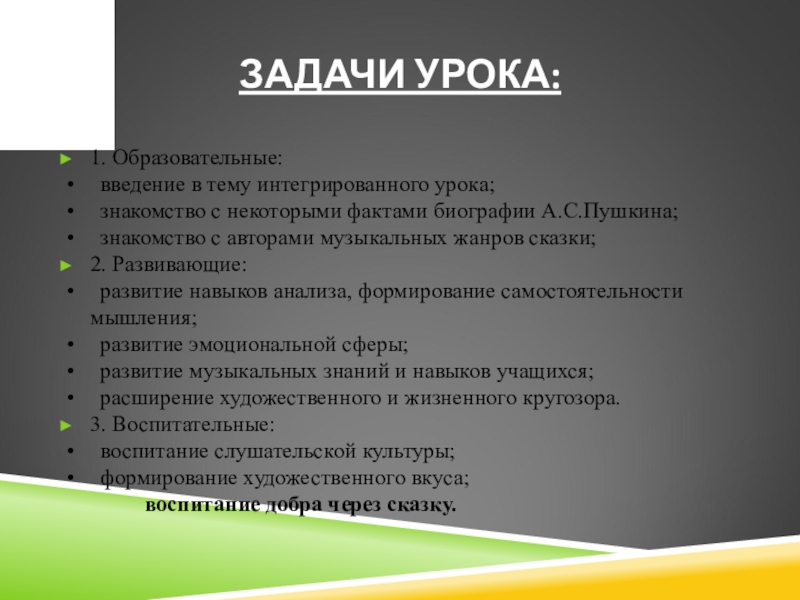 ЗАДАЧИ УРОКА:

1. Образовательные:
• введение в тему интегрированного урока;
• знакомство с некоторыми фактами биографии А.С.Пушкина;
• знакомство с авторами музыкальных жанров сказки;
2. Развивающие:
• развитие навыков анализа, формирование самостоятельности мышления;
• развитие эмоциональной сферы;
• развитие музыкальных знаний и навыков учащихся;
• расширение художественного и жизненного кругозора.
3. Воспитательные:
• воспитание слушательской культуры;
• формирование художественного вкуса;
воспитание добра через сказку.